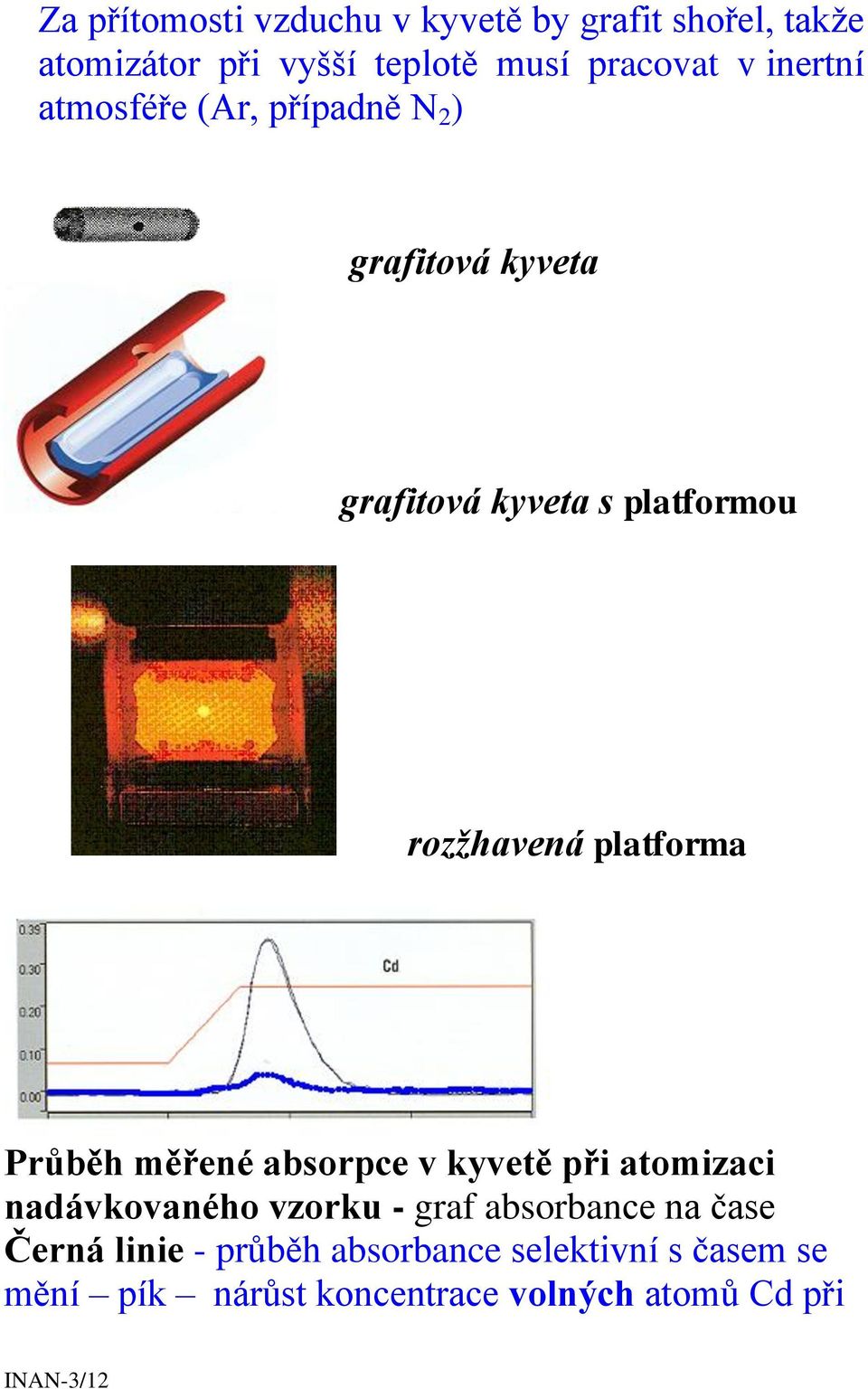 Za přítomosti vzduchu v kyvetě by grafit shořel, takže atomizátor při vyšší teplotě musí pracovat v inertní atmosféře (Ar, případně $N_2$)

grafitová kyveta

grafitová kyveta s platformou

rozžhavená platforma

0.39
0.30
0.20
0.10
0.00
Cd

Průběh měřené absorpce v kyvetě při atomizaci nadávkovaného vzorku - graf absorbance na čase
Černá linie - průběh absorbance selektivní s časem se mění – pík – nárůst koncentrace volných atomů Cd při

INAN-3/12